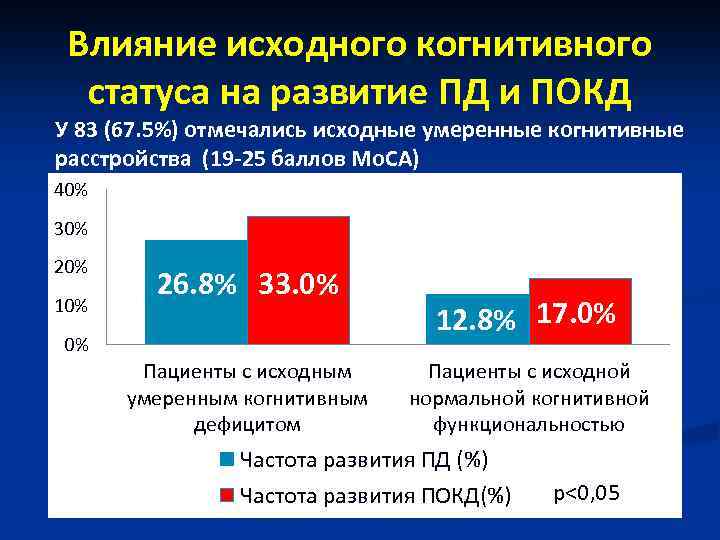 Влияние исходного когнитивного статуса на развитие ПД и ПОКД

У 83 (67.5%) отмечались исходные умеренные когнитивные расстройства (19-25 баллов МоСА)

40%
30%
20%
10%
0%

26.8%
33.0%
12.8%
17.0%

Пациенты с исходным умеренным когнитивным дефицитом

Пациенты с исходной нормальной когнитивной функциональностью

Частота развития ПД (%)
Частота развития ПОКД(%)

p<0,05